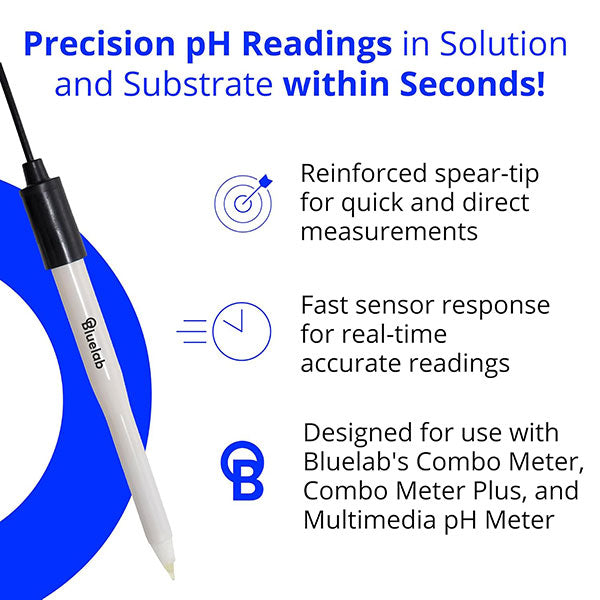 Precision pH Readings in Solution and Substrate within Seconds!

Bluelab

Reinforced spear-tip for quick and direct measurements

Fast sensor response for real-time accurate readings

Designed for use with Bluelab's Combo Meter, Combo Meter Plus, and Multimedia pH Meter